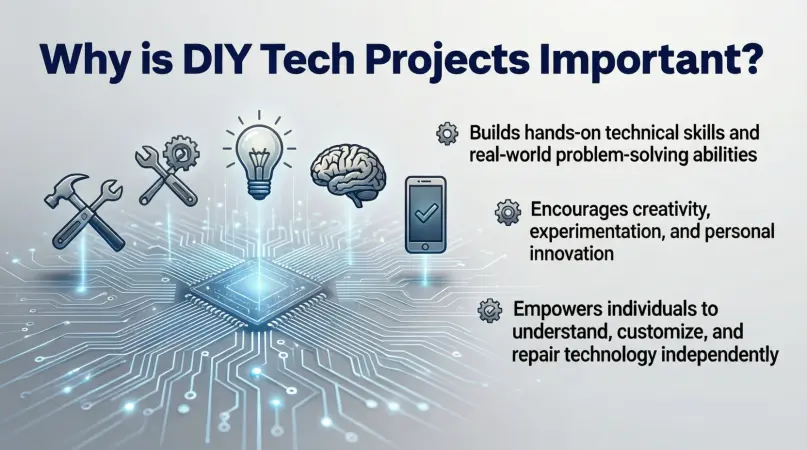 Why is DIY Tech Projects Important?

Builds hands-on technical skills and real-world problem-solving abilities

Encourages creativity, experimentation, and personal innovation

Empowers individuals to understand, customize, and repair technology independently